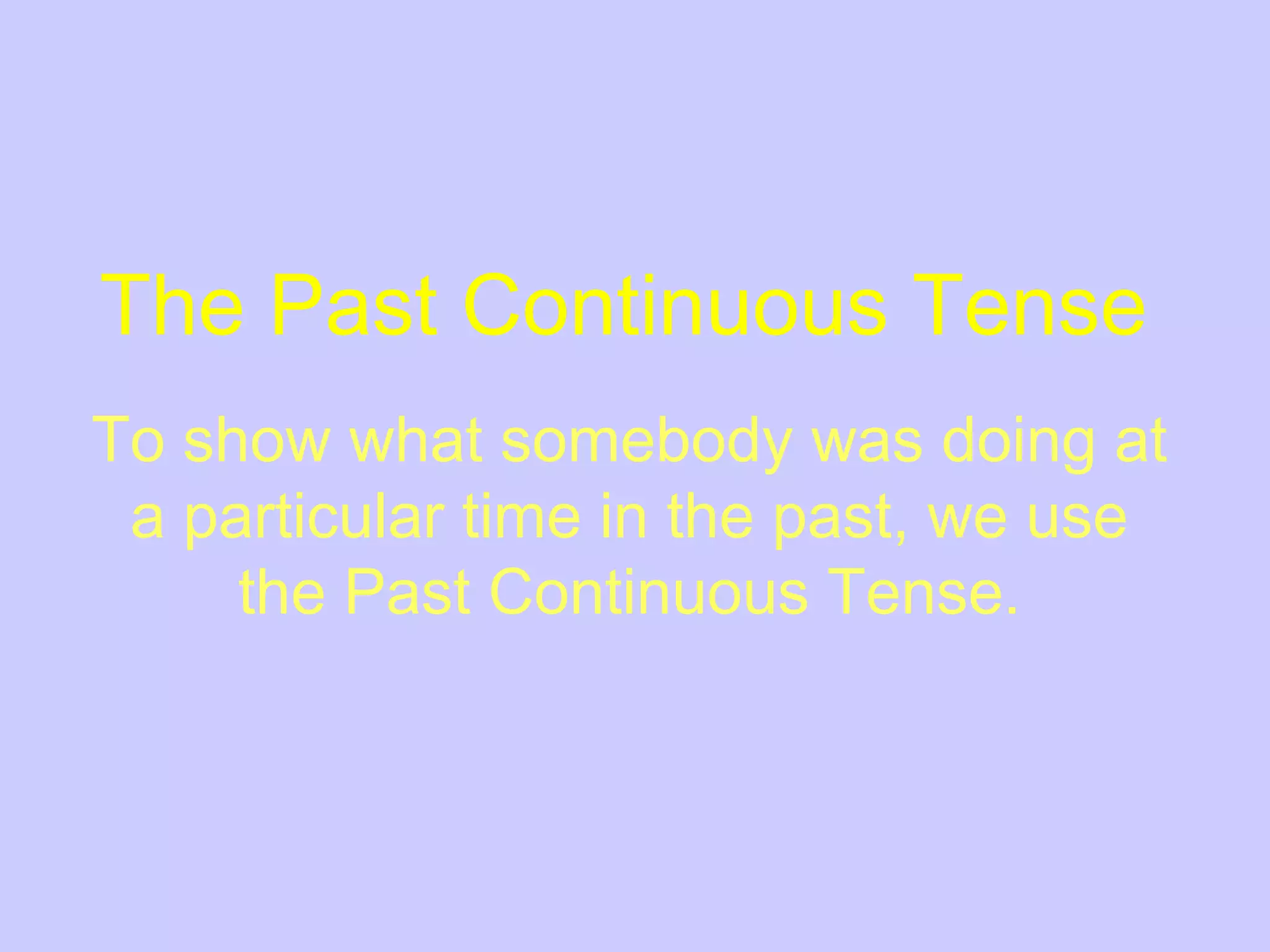 The Past Continuous Tense

To show what somebody was doing at a particular time in the past, we use the Past Continuous Tense.